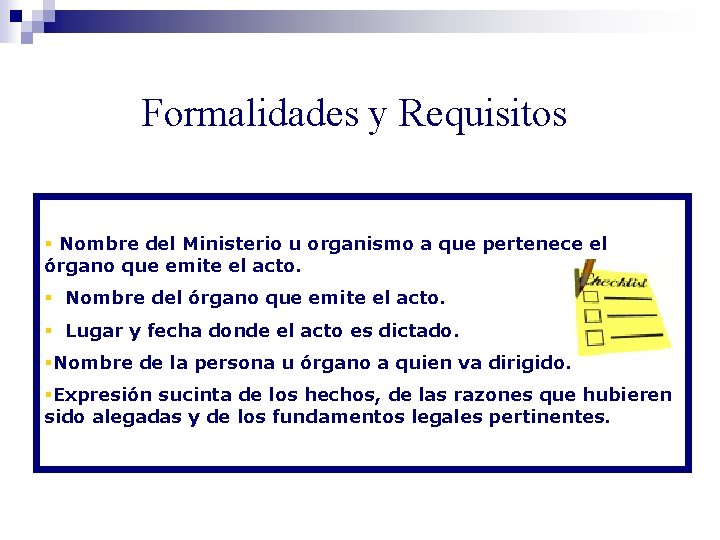 Formalidades y Requisitos

▪ Nombre del Ministerio u organismo a que pertenece el órgano que emite el acto.

▪ Nombre del órgano que emite el acto.

▪ Lugar y fecha donde el acto es dictado.

▪Nombre de la persona u órgano a quien va dirigido.

▪Expresión sucinta de los hechos, de las razones que hubieren sido alegadas y de los fundamentos legales pertinentes.

Checklist